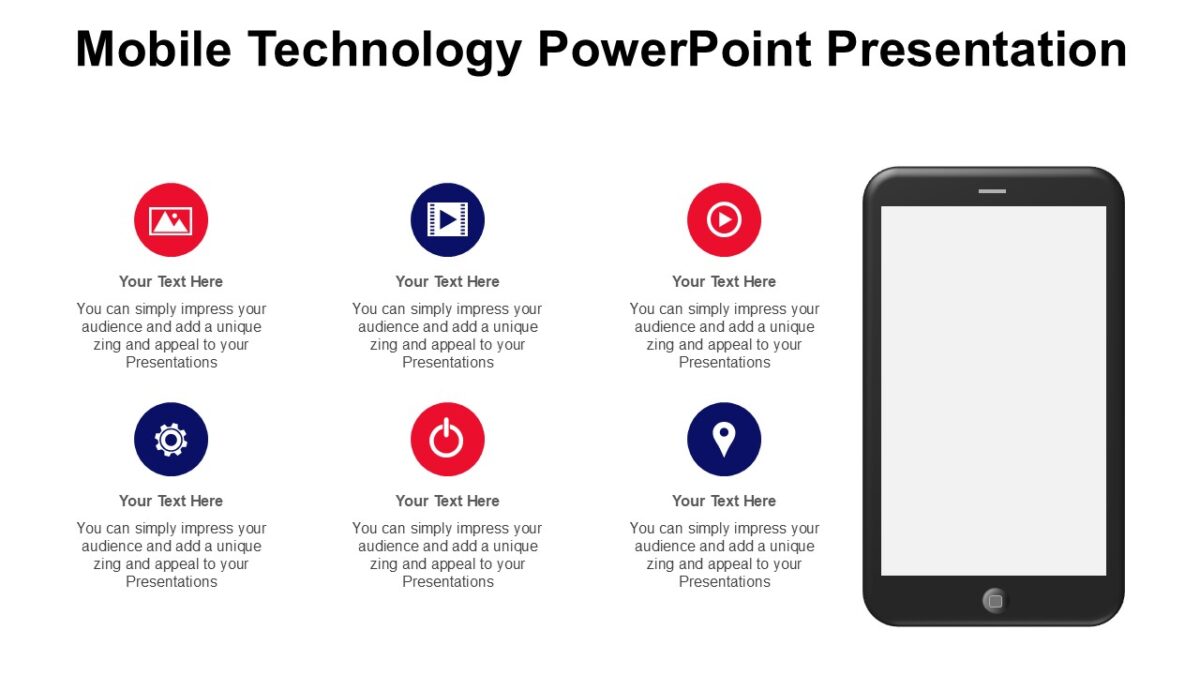 Mobile Technology PowerPoint Presentation

Your Text Here

You can simply impress your audience and add a unique zing and appeal to your Presentations

Your Text Here

You can simply impress your audience and add a unique zing and appeal to your Presentations

Your Text Here

You can simply impress your audience and add a unique zing and appeal to your Presentations

Your Text Here

You can simply impress your audience and add a unique zing and appeal to your Presentations

Your Text Here

You can simply impress your audience and add a unique zing and appeal to your Presentations

Your Text Here

You can simply impress your audience and add a unique zing and appeal to your Presentations